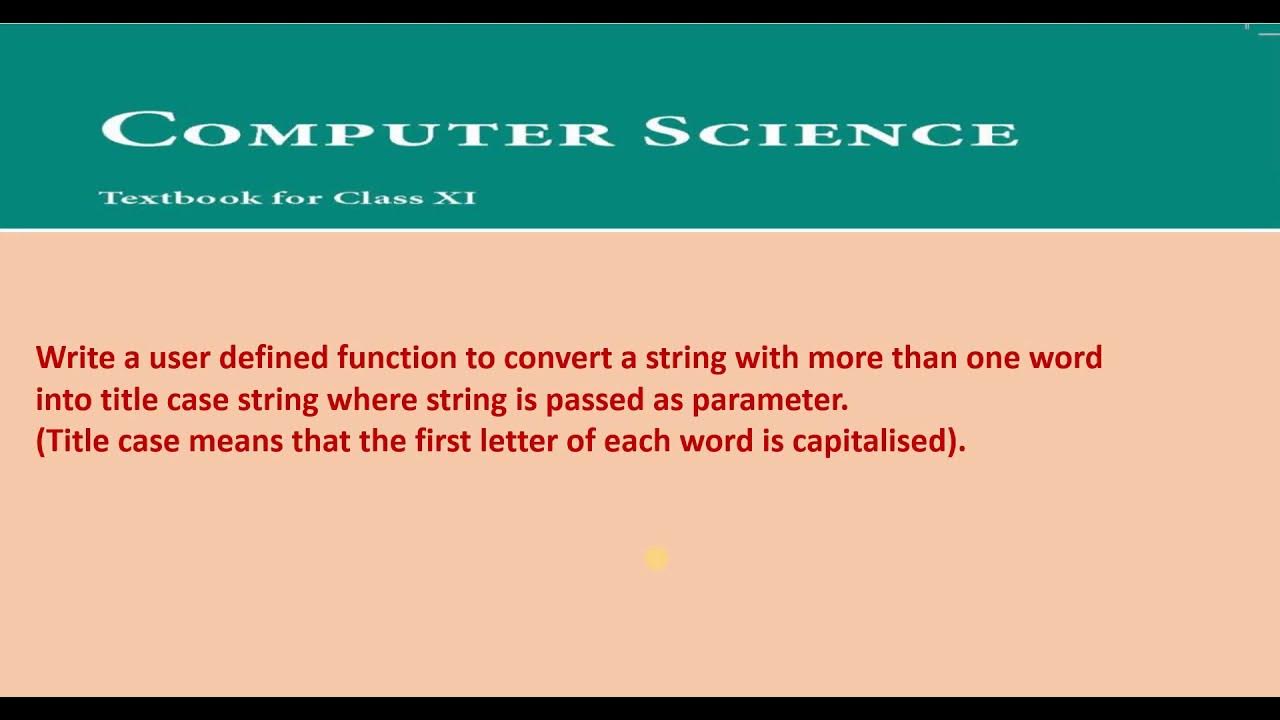 COMPUTER SCIENCE

Textbook for Class XI

Write a user defined function to convert a string with more than one word into title case string where string is passed as parameter.
(Title case means that the first letter of each word is capitalised).